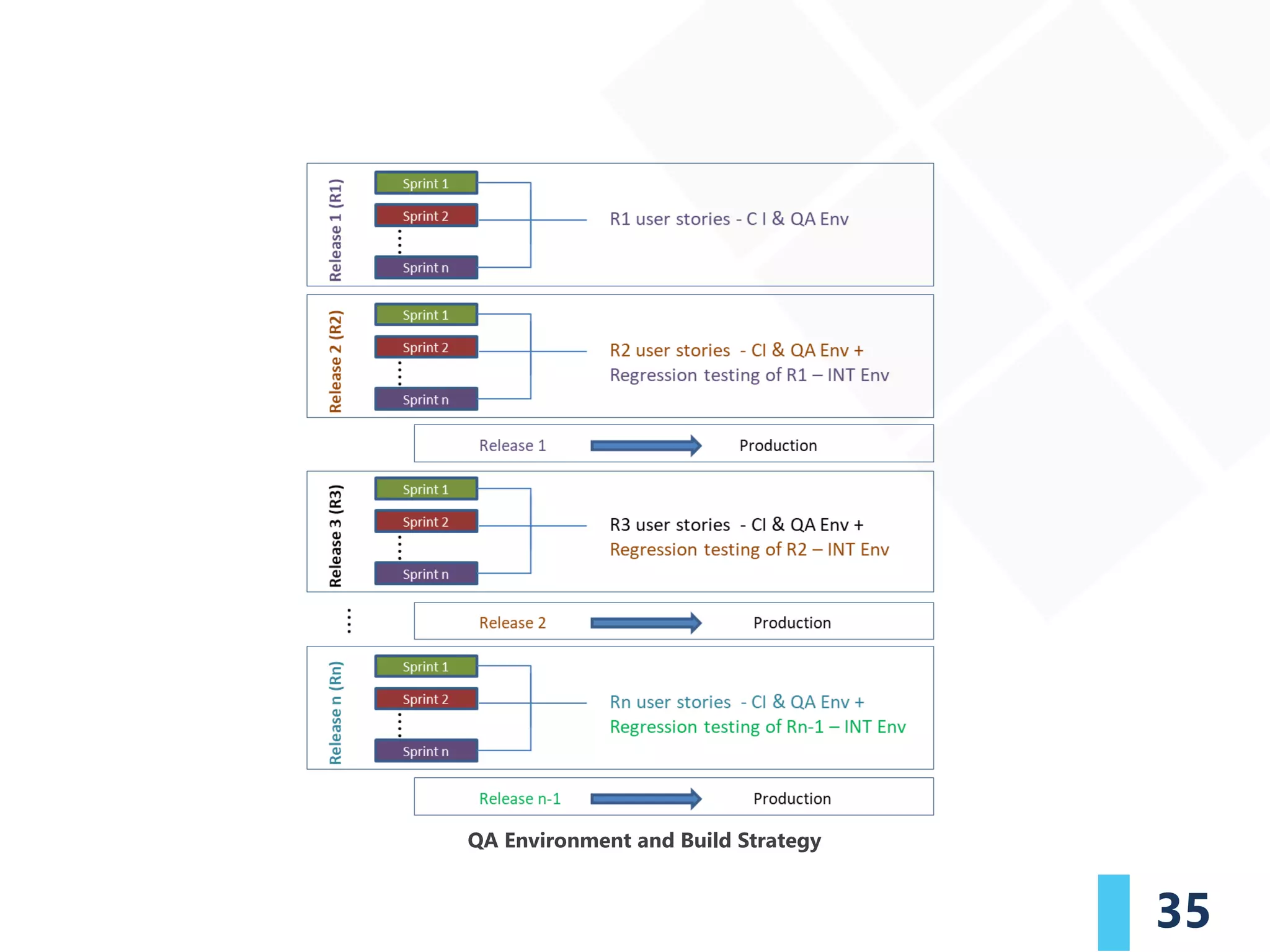 Release 1 (R1)

Sprint 1
Sprint 2
Sprint n

R1 user stories - C I & QA Env

Release 2 (R2)

Sprint 1
Sprint 2
Sprint n

R2 user stories - CI & QA Env +
Regression testing of R1 – INT Env

Release 1 Production

Release 3 (R3)

Sprint 1
Sprint 2
Sprint n

R3 user stories - CI & QA Env +
Regression testing of R2 – INT Env

Release 2 Production

Release n (Rn)

Sprint 1
Sprint 2
Sprint n

Rn user stories - CI & QA Env +
Regression testing of Rn-1 – INT Env

Release n-1 Production

QA Environment and Build Strategy

35